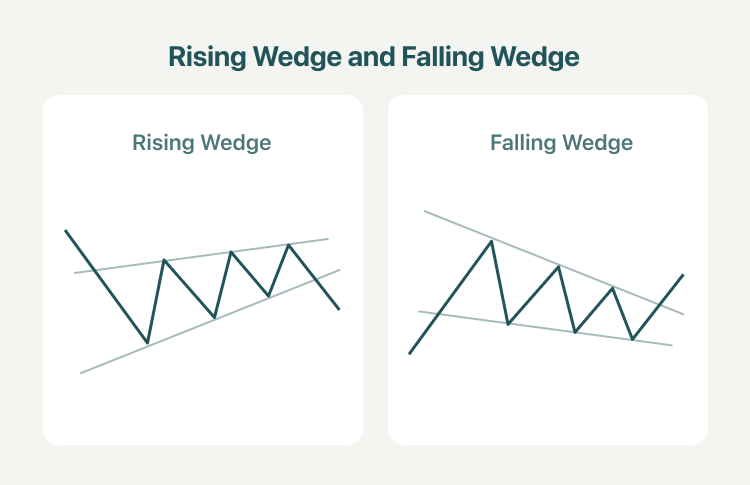 Rising Wedge and Falling Wedge

Rising Wedge

Falling Wedge